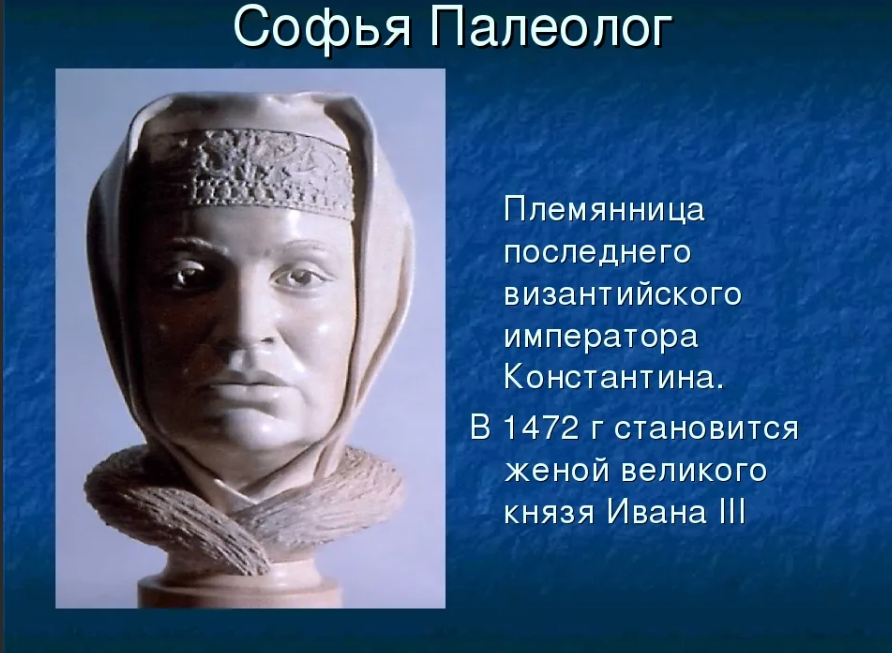 Софья Палеолог

Племянница последнего византийского императора Константина.

В 1472 г становится женой великого князя Ивана III